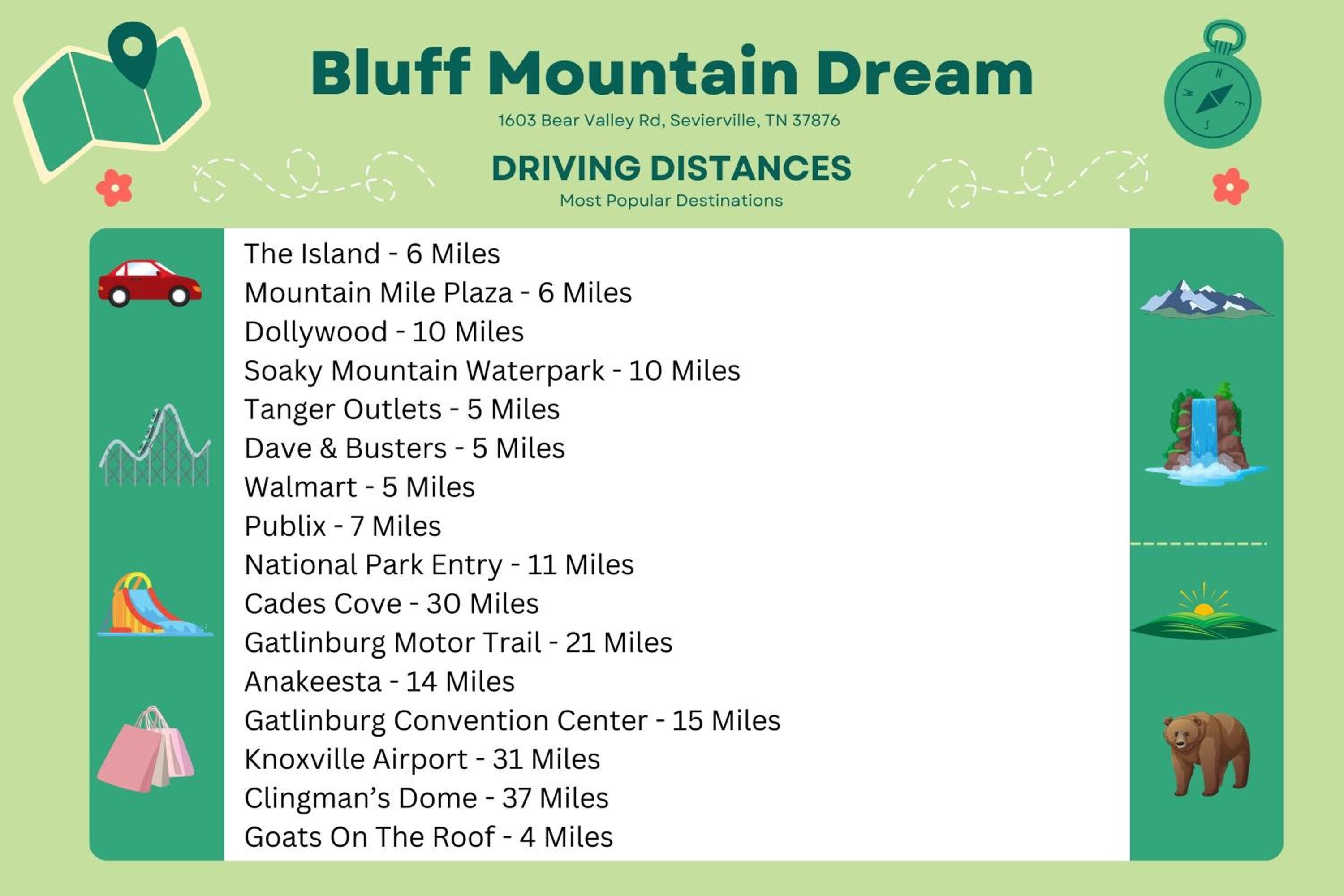 Bluff Mountain Dream

1603 Bear Valley Rd, Sevierville, TN 37876

DRIVING DISTANCES

Most Popular Destinations

The Island - 6 Miles
Mountain Mile Plaza - 6 Miles
Dollywood - 10 Miles
Soaky Mountain Waterpark - 10 Miles
Tanger Outlets - 5 Miles
Dave & Busters - 5 Miles
Walmart - 5 Miles
Publix - 7 Miles
National Park Entry - 11 Miles
Cades Cove - 30 Miles
Gatlinburg Motor Trail - 21 Miles
Anakeesta - 14 Miles
Gatlinburg Convention Center - 15 Miles
Knoxville Airport - 31 Miles
Clingman's Dome - 37 Miles
Goats On The Roof - 4 Miles